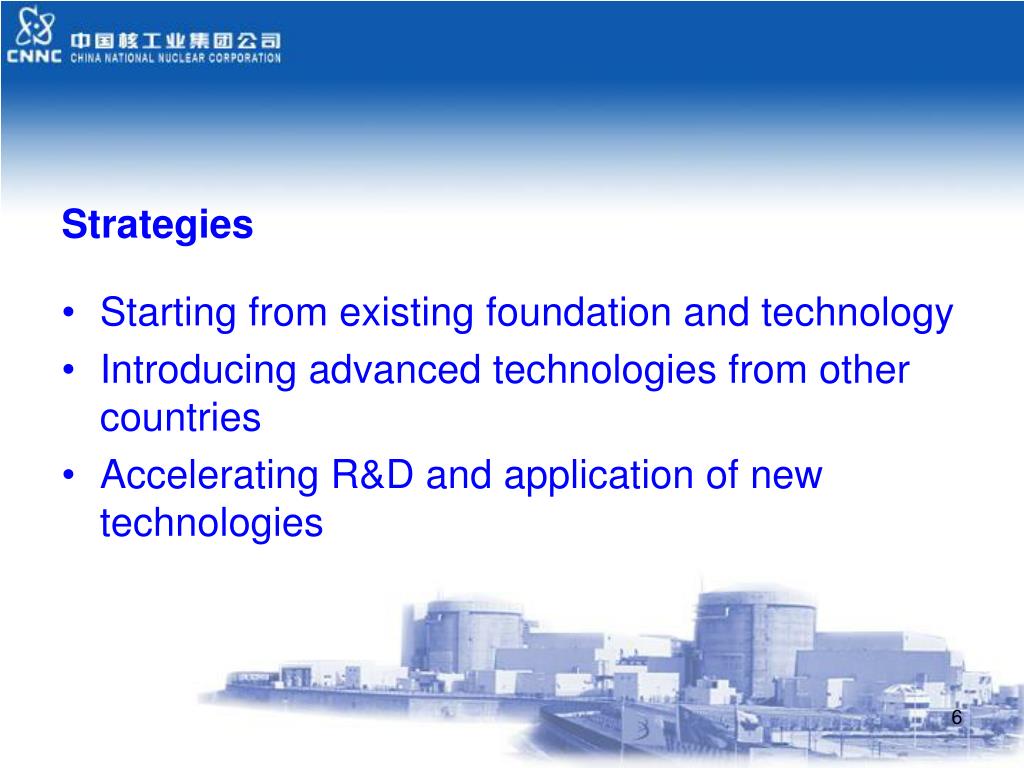 CNNC 中国核工业集团公司 CHINA NATIONAL NUCLEAR CORPORATION

Strategies

• Starting from existing foundation and technology
• Introducing advanced technologies from other countries
• Accelerating R&D and application of new technologies

6